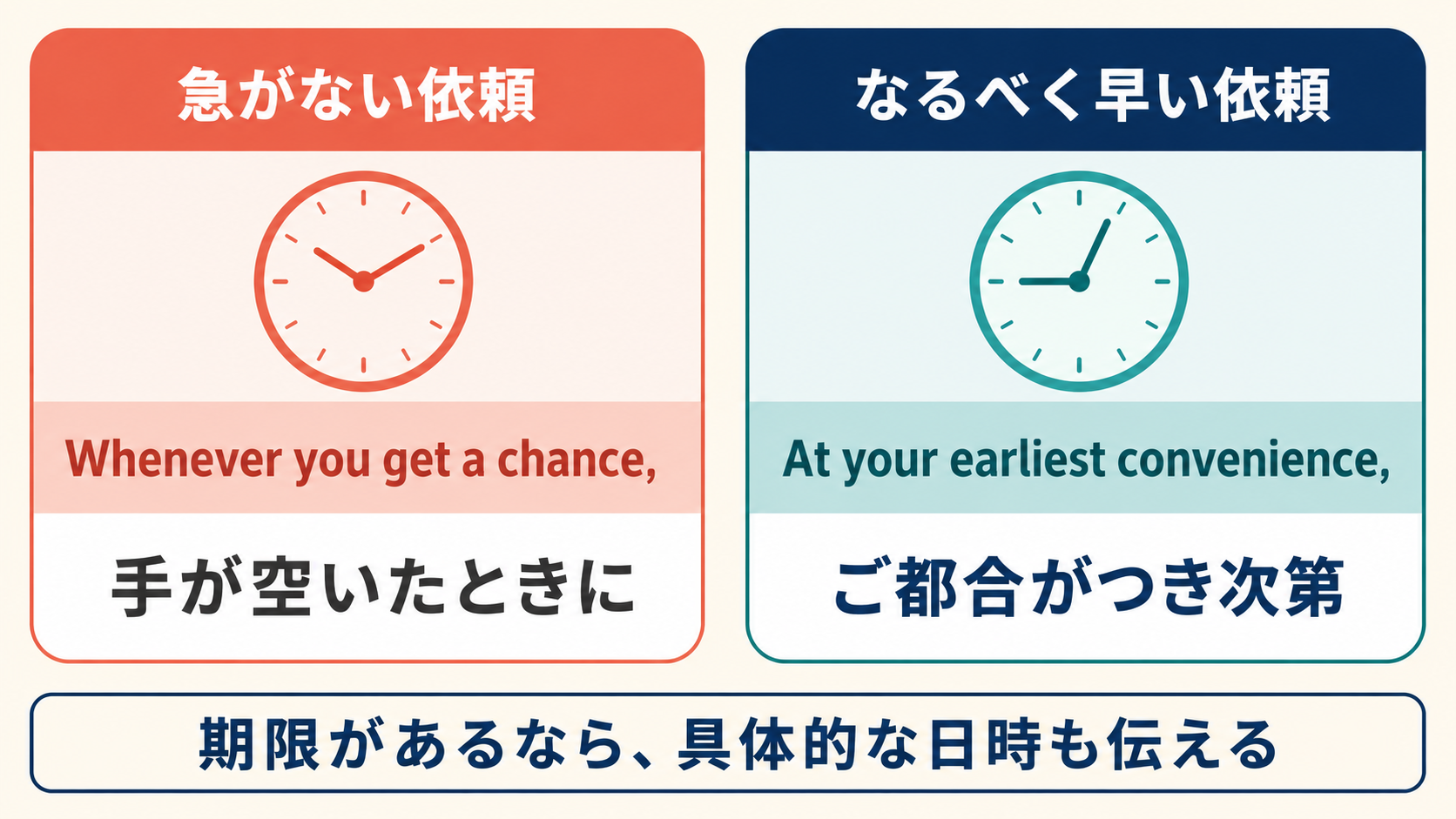 急がない依頼

Whenever you get a chance,

手が空いたときに

なるべく早い依頼

At your earliest convenience,

ご都合がつき次第

期限があるなら、具体的な日時も伝える